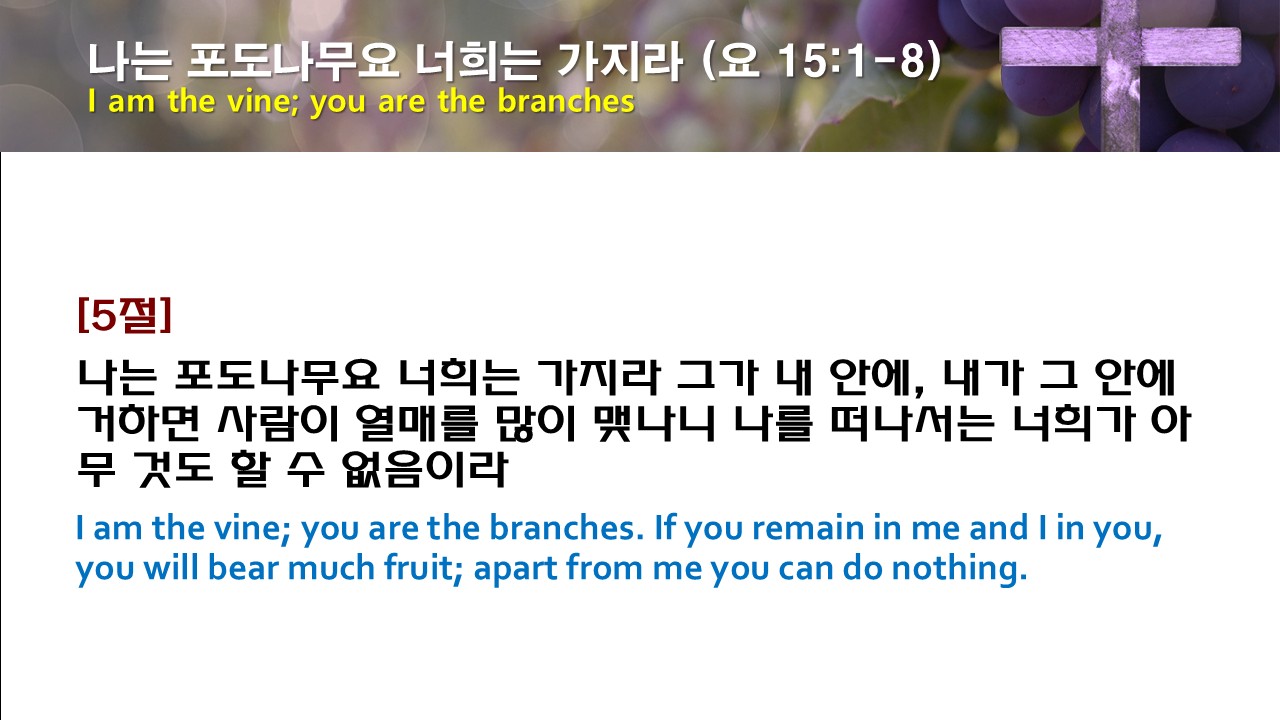 나는 포도나무요 너희는 가지라 (요 15:1-8)
I am the vine; you are the branches

[5절]
나는 포도나무요 너희는 가지라 그가 내 안에, 내가 그 안에 거하면 사람이 열매를 많이 맺나니 나를 떠나서는 너희가 아무 것도 할 수 없음이라

I am the vine; you are the branches. If you remain in me and I in you, you will bear much fruit; apart from me you can do nothing.